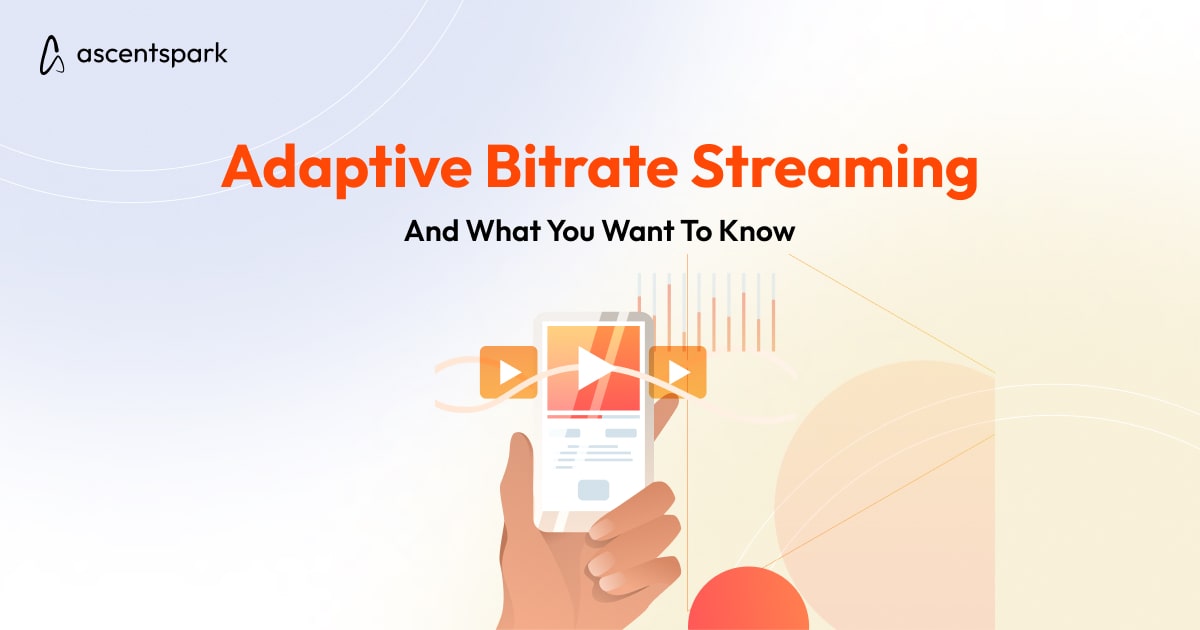 ascentspark

Adaptive Bitrate Streaming

And What You Want To Know